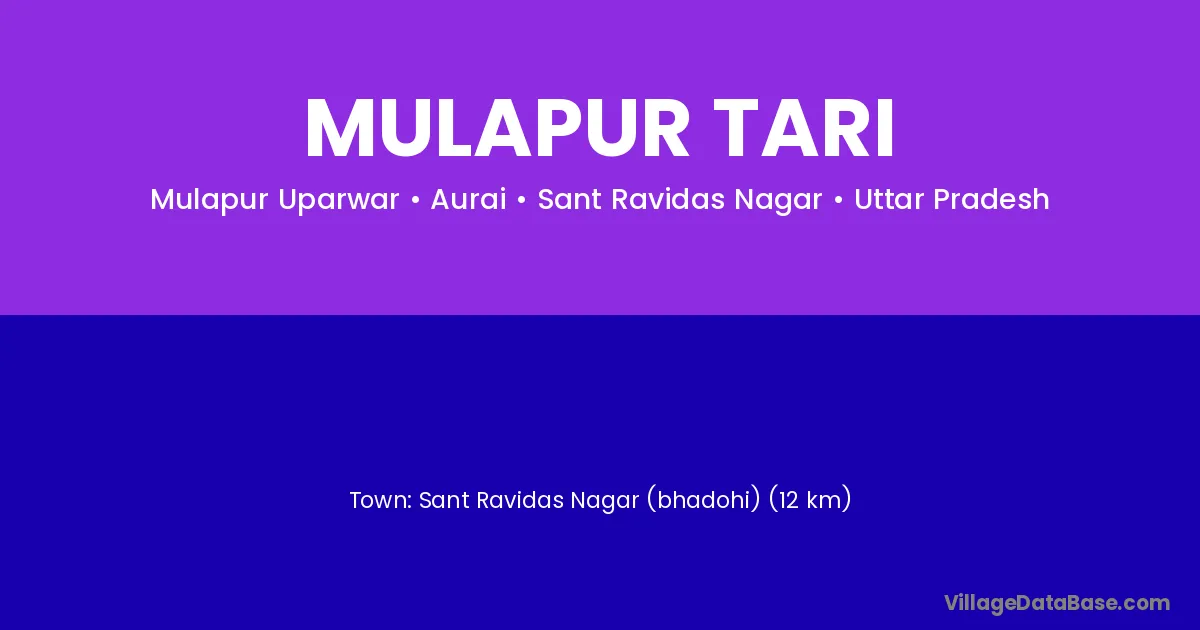 MULAPUR TARI

Mulapur Uparwar • Aurai • Sant Ravidas Nagar • Uttar Pradesh

Town: Sant Ravidas Nagar (bhadohi) (12 km)

VillageDataBase.com